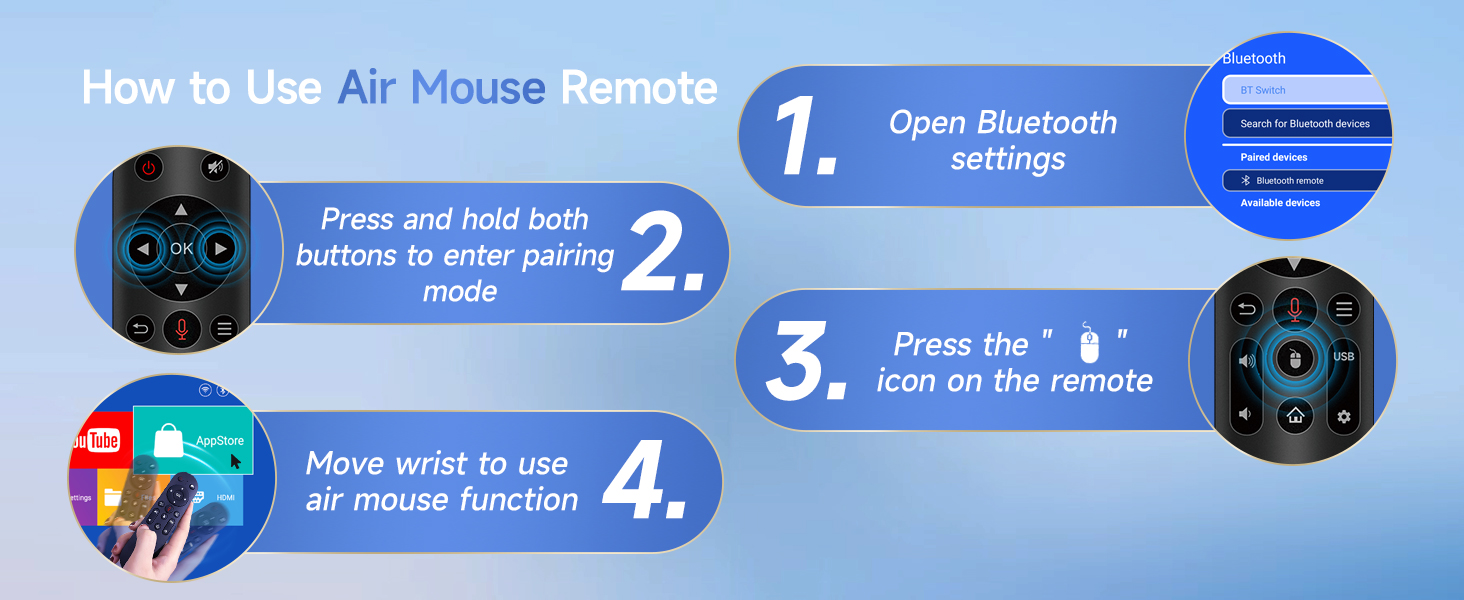 How to Use Air Mouse Remote

1. Open Bluetooth settings

Bluetooth
BT Switch
Search for Bluetooth devices
Paired devices
Bluetooth remote
Available devices

OK

Press and hold both buttons to enter pairing mode 2.

3. Press the " " icon on the remote

USB

YouTube
AppStore
ettings
HDMI

Move wrist to use air mouse function 4.